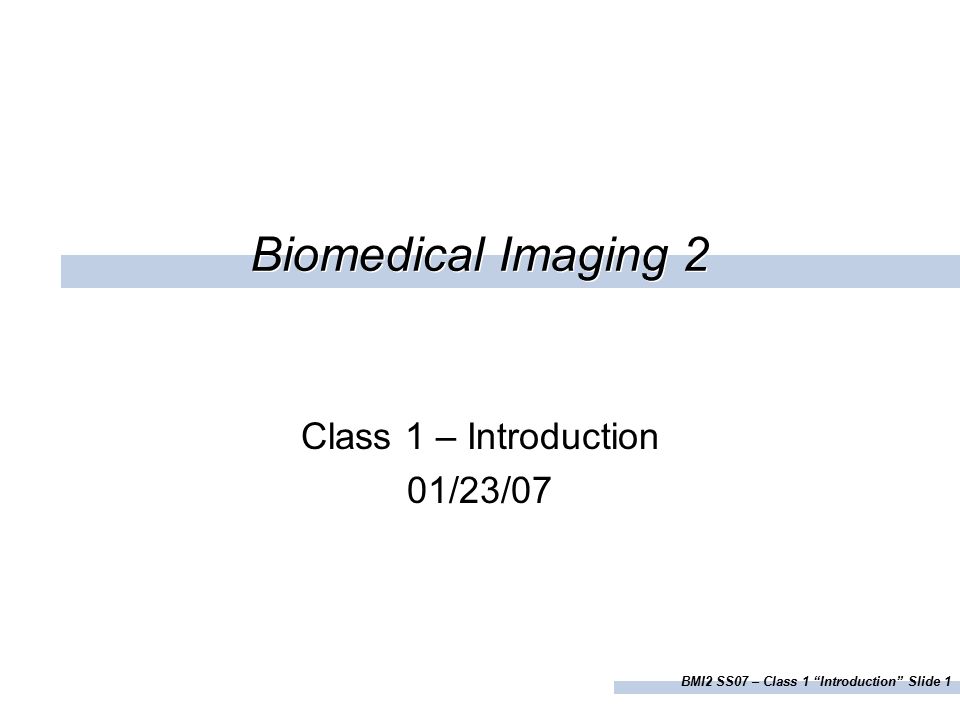 Biomedical Imaging 2

Class 1 – Introduction
01/23/07

BMI2 SS07 – Class 1 “Introduction” Slide 1